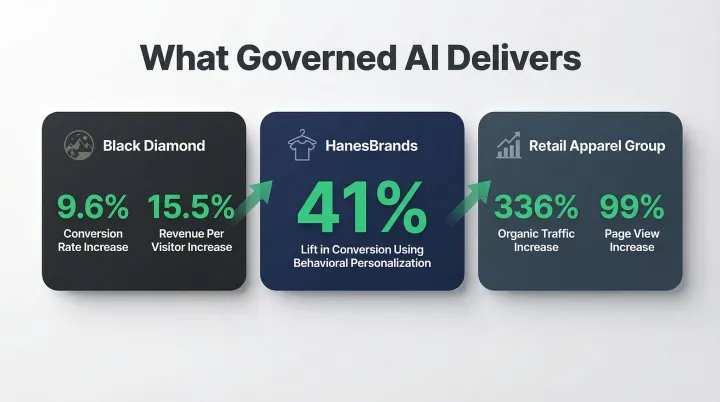 What Governed AI Delivers

Black Diamond

9.6%
Conversion Rate Increase

15.5%
Revenue Per Visitor Increase

HanesBrands

41%
Lift in Conversion Using Behavioral Personalization

Retail Apparel Group

336%
Organic Traffic Increase

99%
Page View Increase